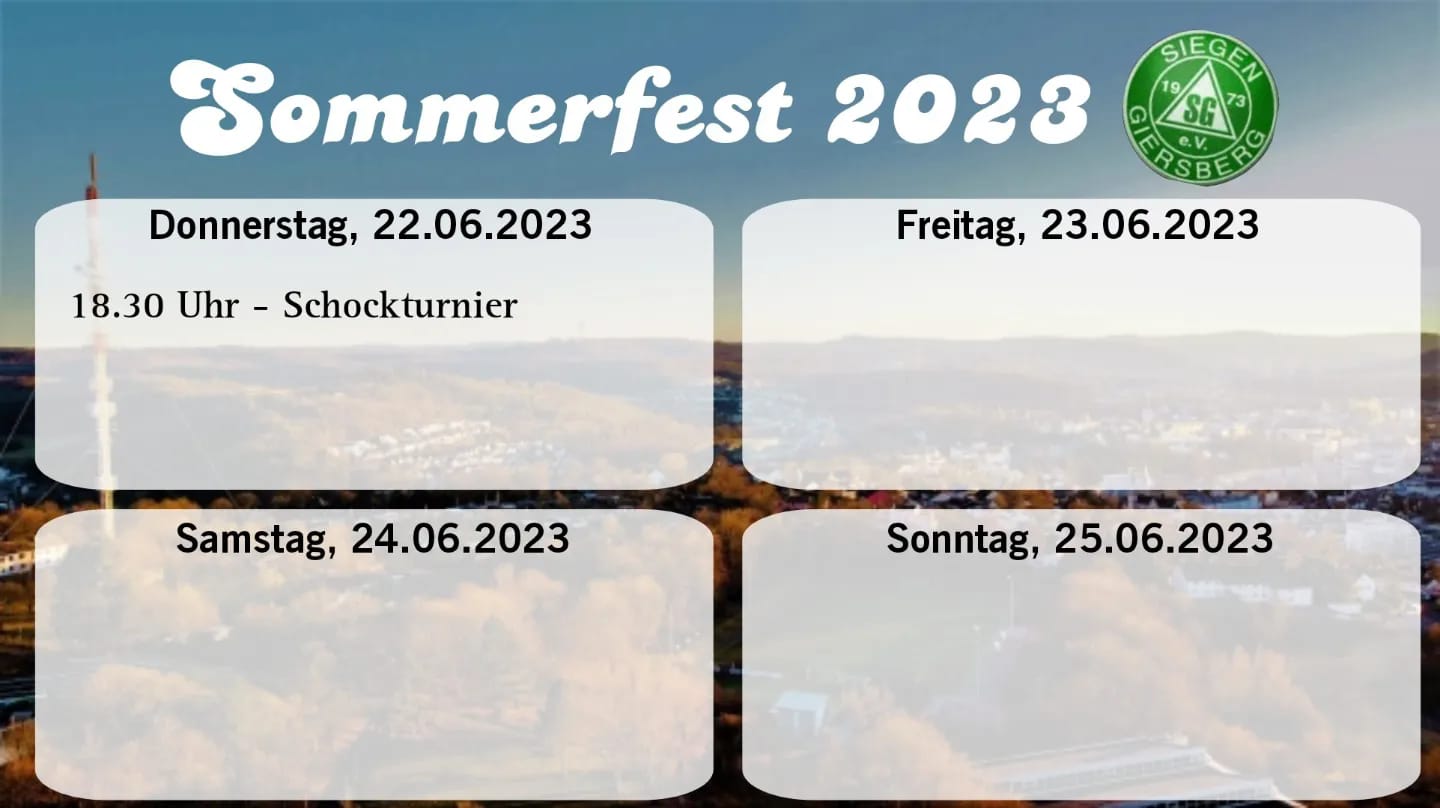 Sommerfest 2023

SIEGEN 19 SG 73 e.V. GIERSBERG

Donnerstag, 22.06.2023

18.30 Uhr - Schockturnier

Freitag, 23.06.2023

Samstag, 24.06.2023

Sonntag, 25.06.2023